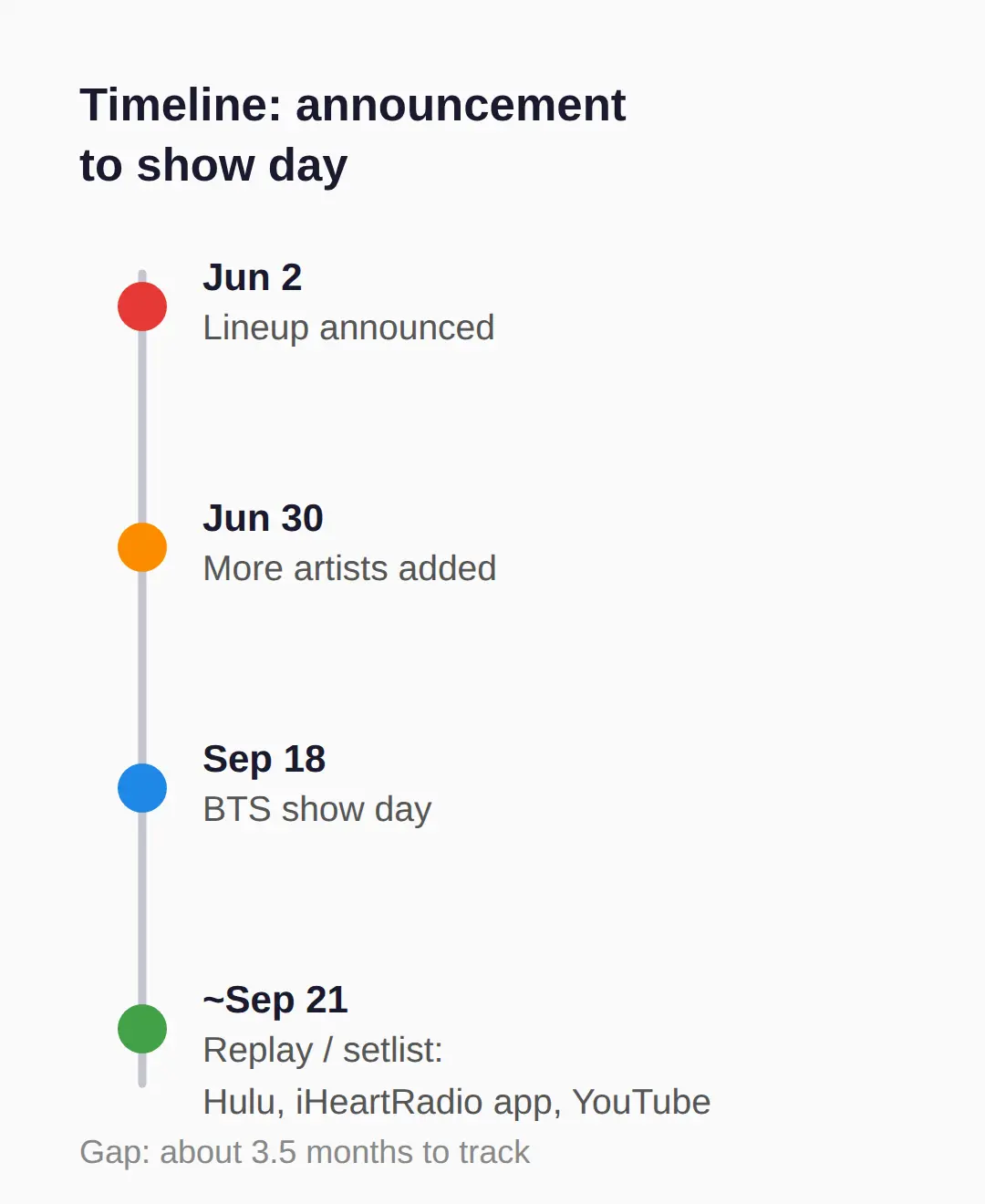 Timeline: announcement to show day

Jun 2
Lineup announced

Jun 30
More artists added

Sep 18
BTS show day

~Sep 21
Replay / setlist:
Hulu, iHeartRadio app, YouTube

Gap: about 3.5 months to track